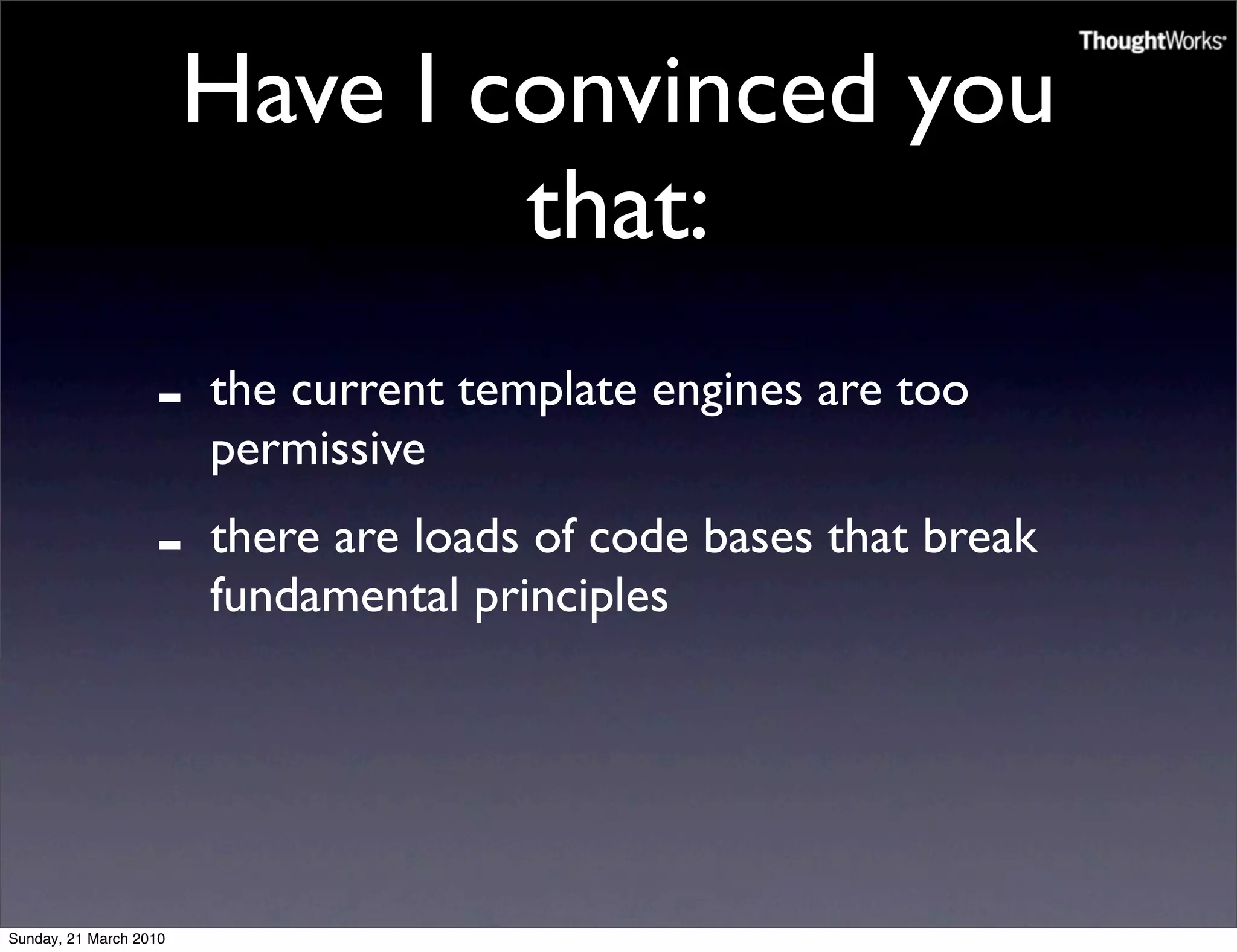 ThoughtWorks

Have I convinced you that:

- the current template engines are too permissive
- there are loads of code bases that break fundamental principles

Sunday, 21 March 2010